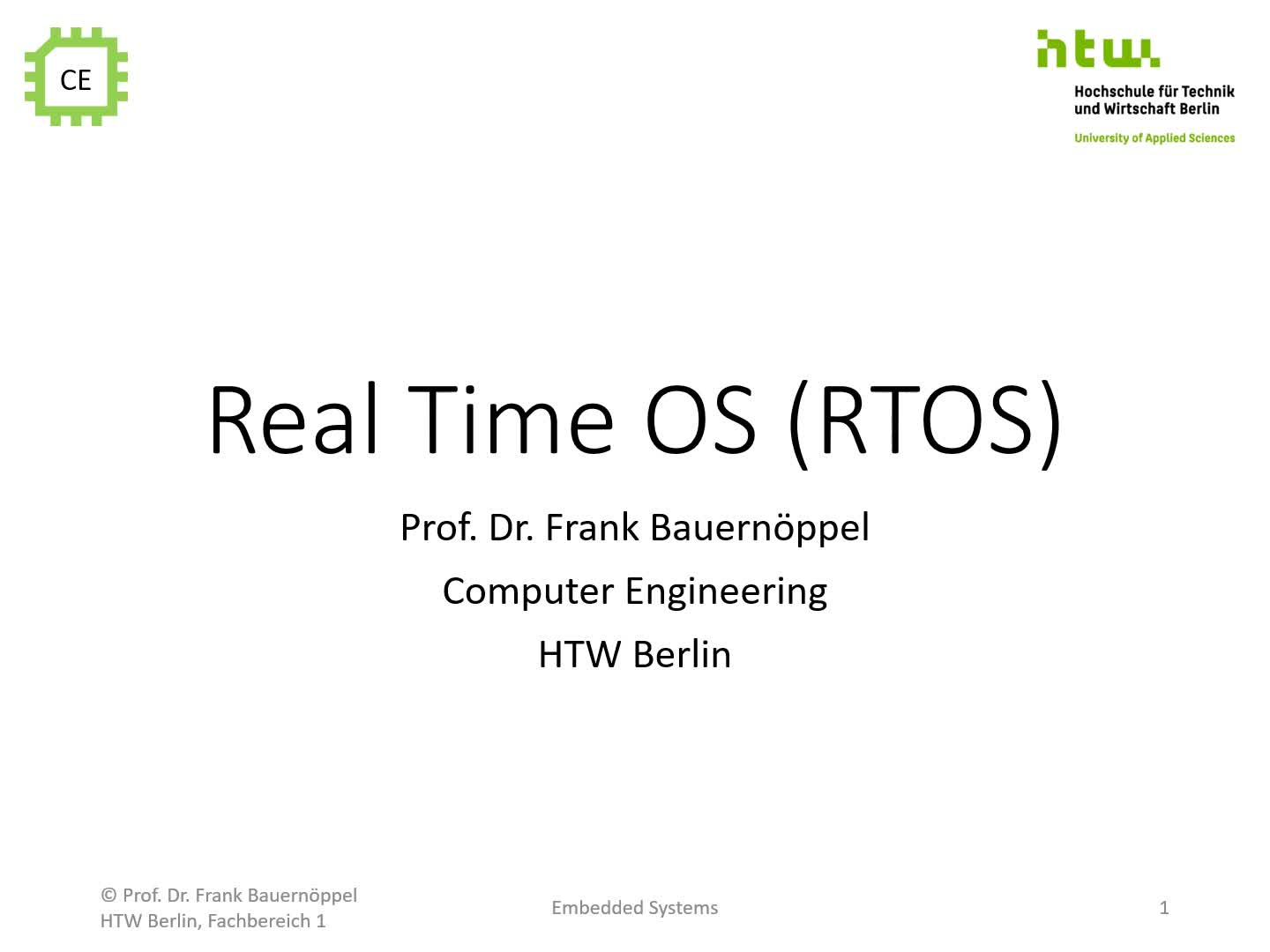 CE

htw.

Hochschule für Technik und Wirtschaft Berlin

University of Applied Sciences

Real Time OS (RTOS)

Prof. Dr. Frank Bauernöppel

Computer Engineering

HTW Berlin

© Prof. Dr. Frank Bauernöppel
HTW Berlin, Fachbereich 1

Embedded Systems

1